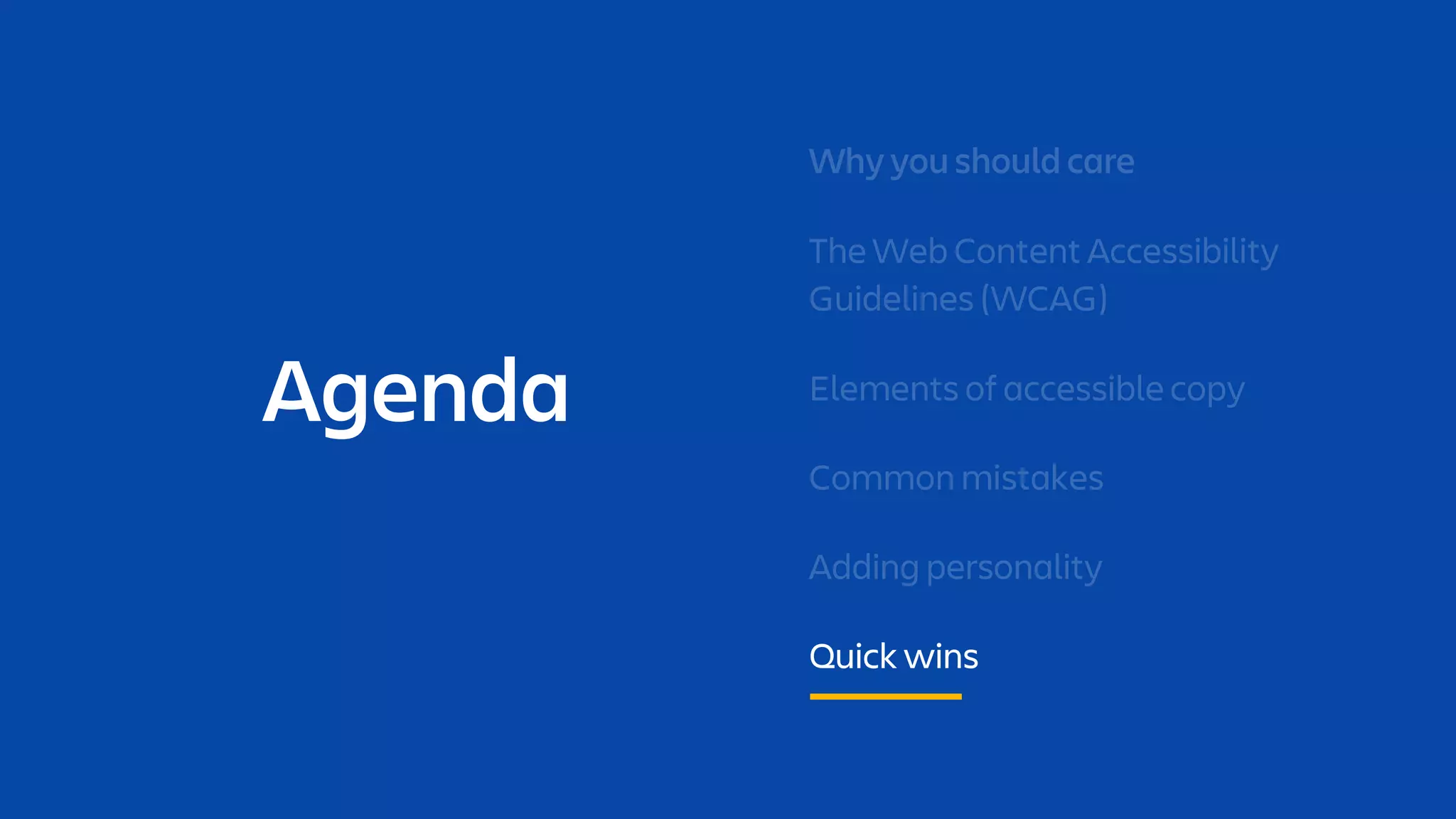 Agenda

Why you should care

The Web Content Accessibility Guidelines (WCAG)

Elements of accessible copy

Common mistakes

Adding personality

Quick wins